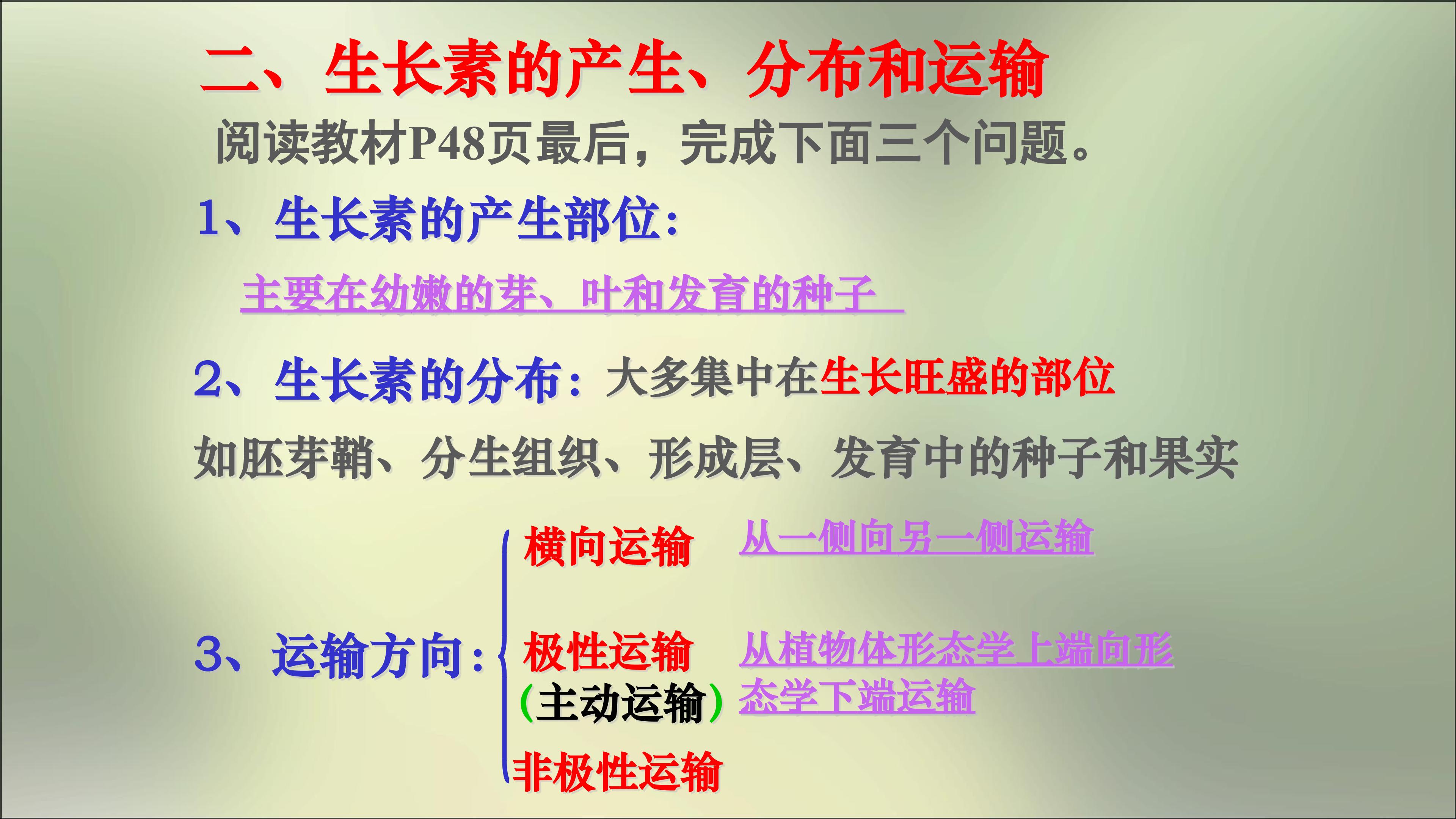 二、生长素的产生、分布和运输

阅读教材P48页最后，完成下面三个问题。

1、生长素的产生部位：

主要在幼嫩的芽、叶和发育的种子

2、生长素的分布：大多集中在生长旺盛的部位

如胚芽鞘、分生组织、形成层、发育中的种子和果实

3、运输方向：

横向运输 从一侧向另一侧运输

极性运输（主动运输） 从植物体形态学上端向形态学下端运输

非极性运输